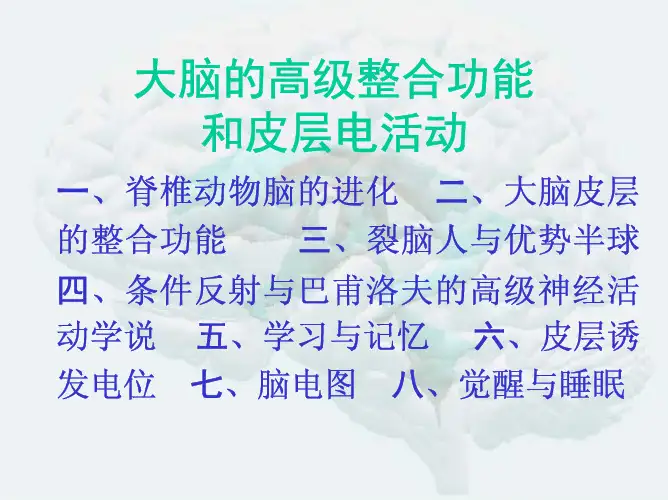 大脑的高级整合功能
和皮层电活动

一、脊椎动物脑的进化　二、大脑皮层的整合功能　三、裂脑人与优势半球　四、条件反射与巴甫洛夫的高级神经活动学说　五、学习与记忆　六、皮层诱发电位　七、脑电图　八、觉醒与睡眠